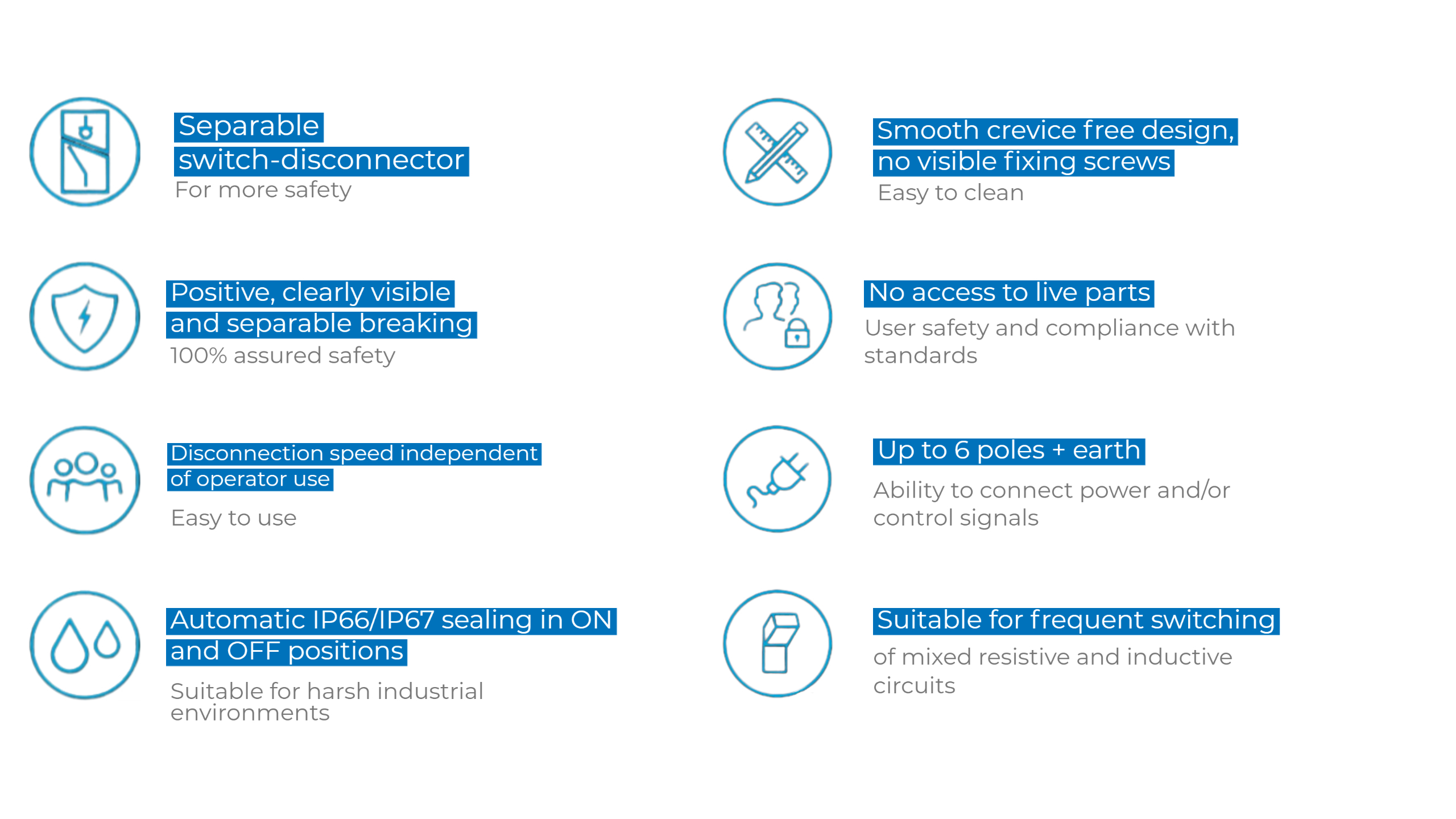 Separable switch-disconnector
For more safety

Positive, clearly visible and separable breaking
100% assured safety

Disconnection speed independent of operator use
Easy to use

Automatic IP66/IP67 sealing in ON and OFF positions
Suitable for harsh industrial environments

Smooth crevice free design, no visible fixing screws
Easy to clean

No access to live parts
User safety and compliance with standards

Up to 6 poles + earth
Ability to connect power and/or control signals

Suitable for frequent switching
of mixed resistive and inductive circuits